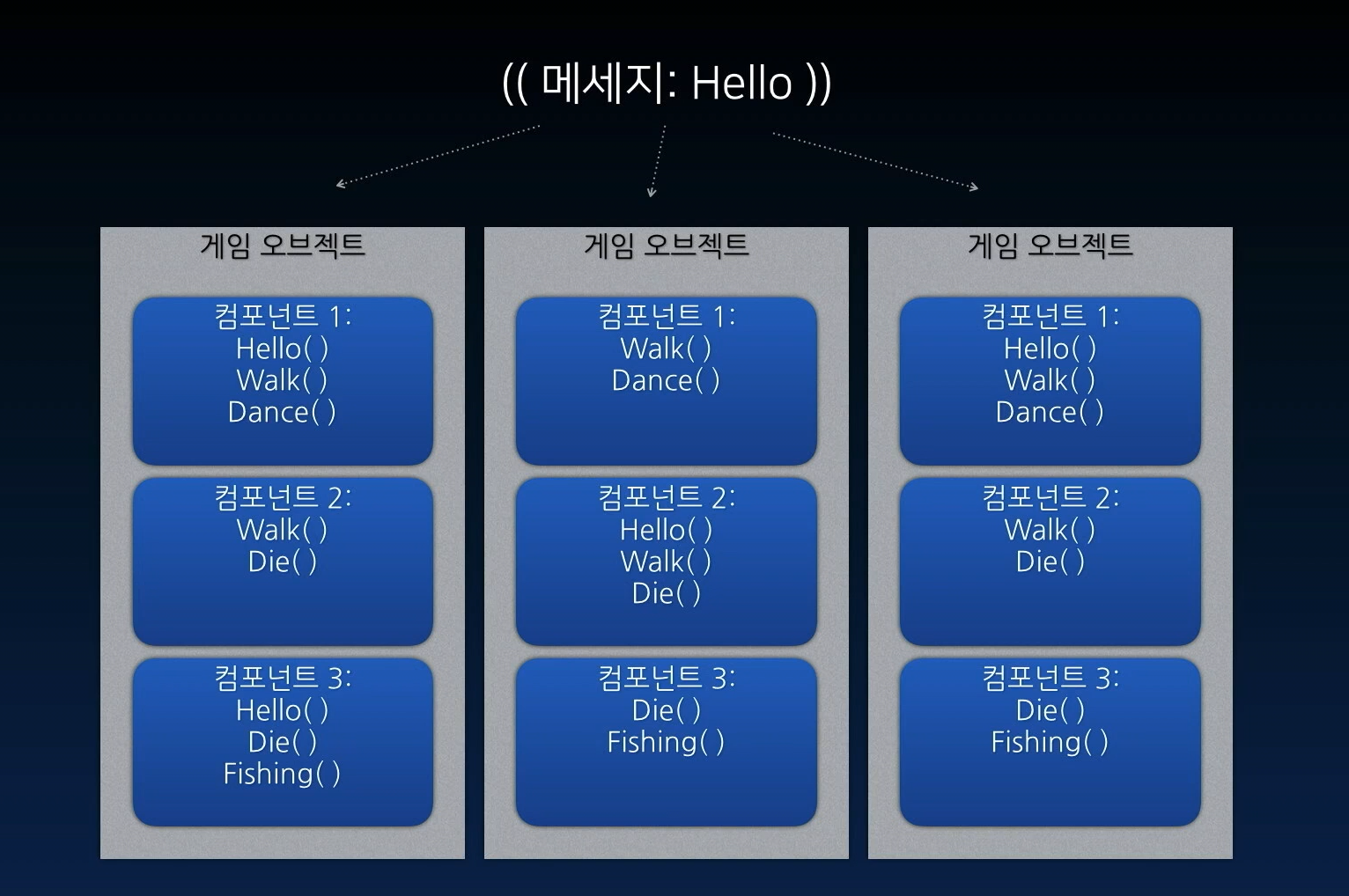 (( 메세지: Hello ))

게임 오브젝트

컴포넌트 1:
Hello( )
Walk( )
Dance( )

컴포넌트 2:
Walk( )
Die( )

컴포넌트 3:
Hello( )
Die( )
Fishing( )

게임 오브젝트

컴포넌트 1:
Walk( )
Dance( )

컴포넌트 2:
Hello( )
Walk( )
Die( )

컴포넌트 3:
Die( )
Fishing( )

게임 오브젝트

컴포넌트 1:
Hello( )
Walk( )
Dance( )

컴포넌트 2:
Walk( )
Die( )

컴포넌트 3:
Die( )
Fishing( )